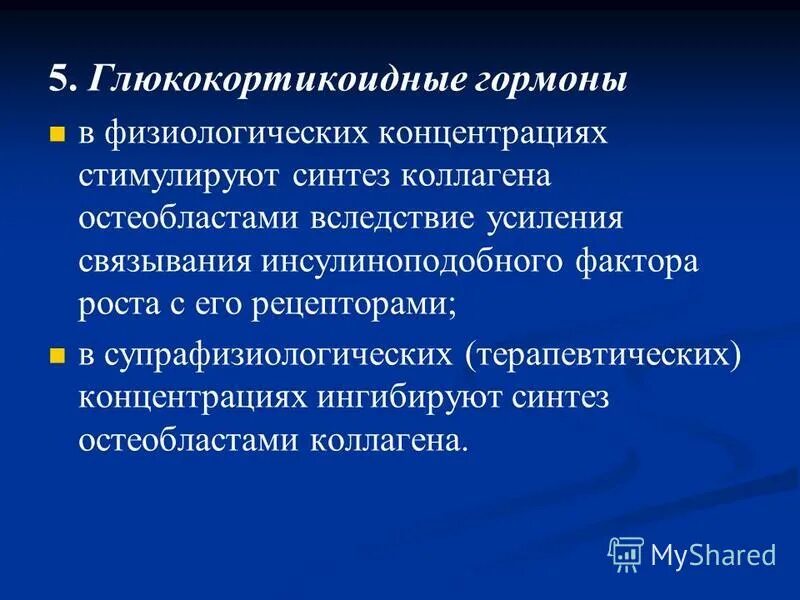 5. Глюкокортикоидные гормоны

в физиологических концентрациях стимулируют синтез коллагена остеобластами вследствие усиления связывания инсулиноподобного фактора роста с его рецепторами;

в супрафизиологических (терапевтических) концентрациях ингибируют синтез остеобластами коллагена.

MyShared